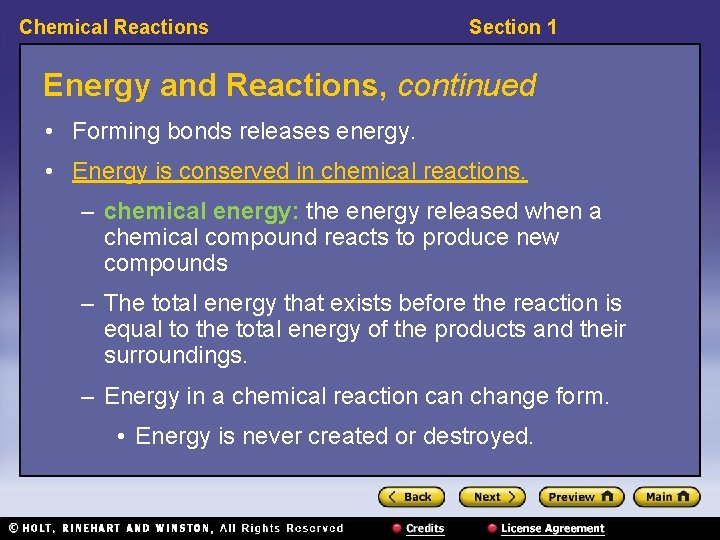 Chemical Reactions

Section 1

Energy and Reactions, continued

• Forming bonds releases energy.

• Energy is conserved in chemical reactions.

– chemical energy: the energy released when a chemical compound reacts to produce new compounds

– The total energy that exists before the reaction is equal to the total energy of the products and their surroundings.

– Energy in a chemical reaction can change form.

• Energy is never created or destroyed.

Back Next Preview Main

© HOLT, RINEHART AND WINSTON, All Rights Reserved

Credits

License Agreement